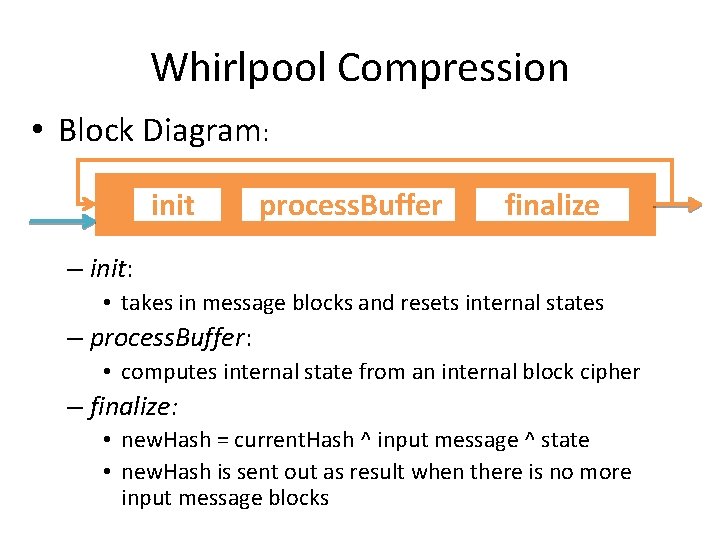 Whirlpool Compression

• Block Diagram:

init processBuffer finalize

– init:

• takes in message blocks and resets internal states

– processBuffer:

• computes internal state from an internal block cipher

– finalize:

• newHash = currentHash ^ input message ^ state

• newHash is sent out as result when there is no more input message blocks